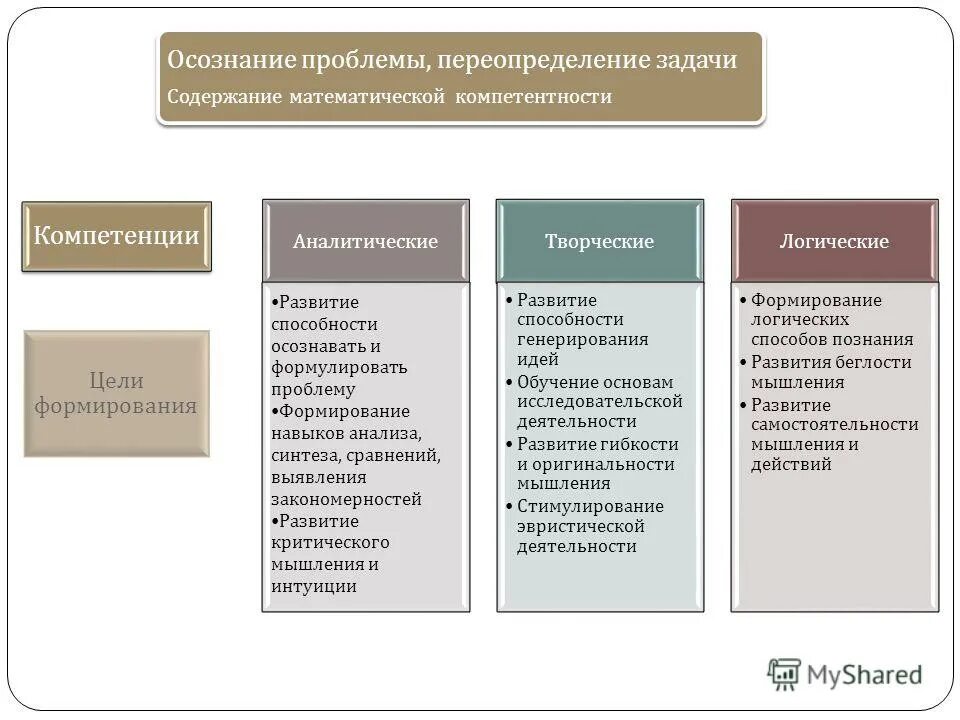 Осознание проблемы, переопределение задачи
Содержание математической компетентности

Компетенции

Цели формирования

Аналитические

•Развитие способности осознавать и формулировать проблему
•Формирование навыков анализа, синтеза, сравнений, выявления закономерностей
•Развитие критического мышления и интуиции

Творческие

• Развитие способности генерирования идей
• Обучение основам исследовательской деятельности
• Развитие гибкости и оригинальности мышления
• Стимулирование эвристической деятельности

Логические

• Формирование логических способов познания
• Развития беглости мышления
• Развитие самостоятельности мышления и действий

MyShared